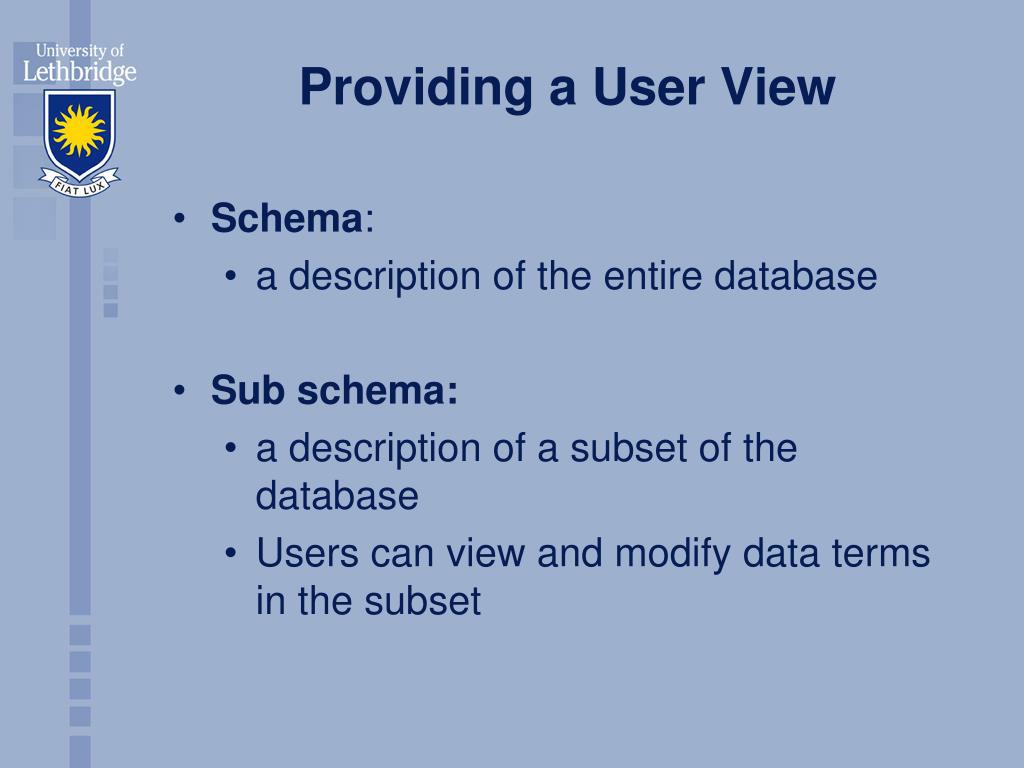 University of
Lethbridge

FIAT LUX

Providing a User View

• Schema:
  • a description of the entire database

• Sub schema:
  • a description of a subset of the database
  • Users can view and modify data terms in the subset